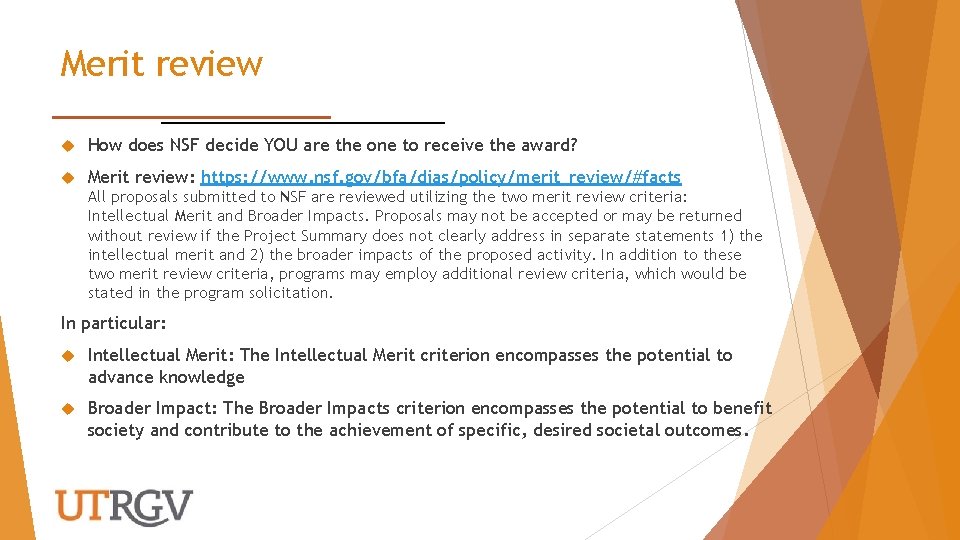 Merit review

How does NSF decide YOU are the one to receive the award?

Merit review: https://www.nsf.gov/bfa/dias/policy/merit_review/#facts
All proposals submitted to NSF are reviewed utilizing the two merit review criteria: Intellectual Merit and Broader Impacts. Proposals may not be accepted or may be returned without review if the Project Summary does not clearly address in separate statements 1) the intellectual merit and 2) the broader impacts of the proposed activity. In addition to these two merit review criteria, programs may employ additional review criteria, which would be stated in the program solicitation.

In particular:

Intellectual Merit: The Intellectual Merit criterion encompasses the potential to advance knowledge

Broader Impact: The Broader Impacts criterion encompasses the potential to benefit society and contribute to the achievement of specific, desired societal outcomes.

UTRGV